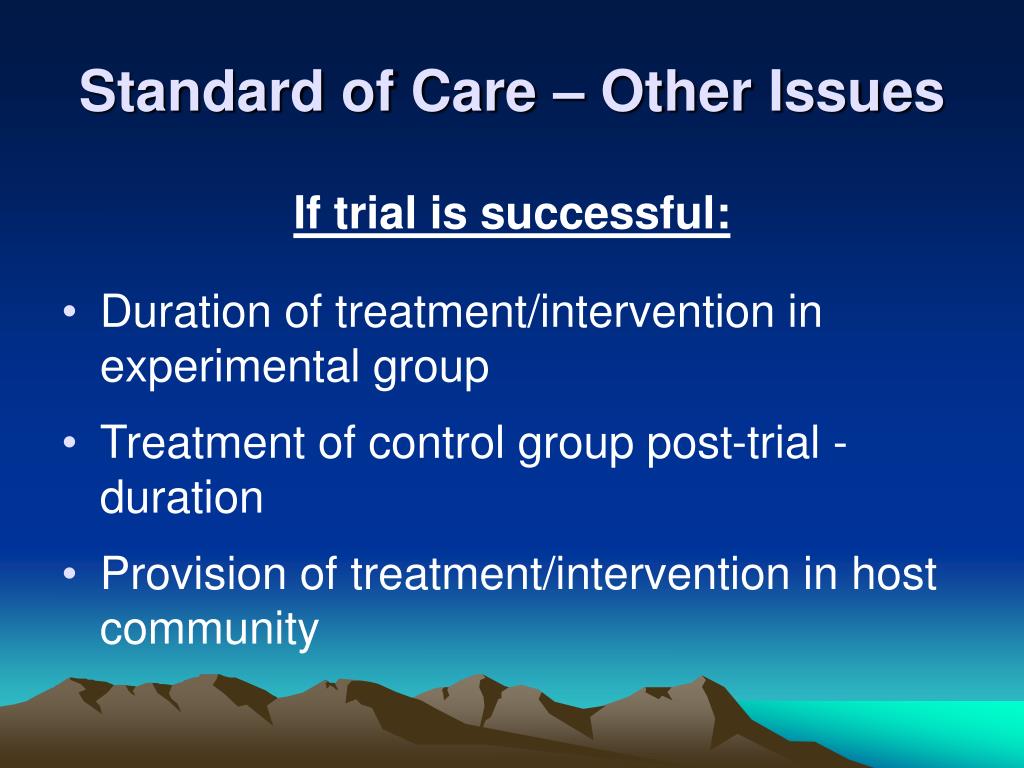 Standard of Care – Other Issues

If trial is successful:

• Duration of treatment/intervention in experimental group
• Treatment of control group post-trial - duration
• Provision of treatment/intervention in host community